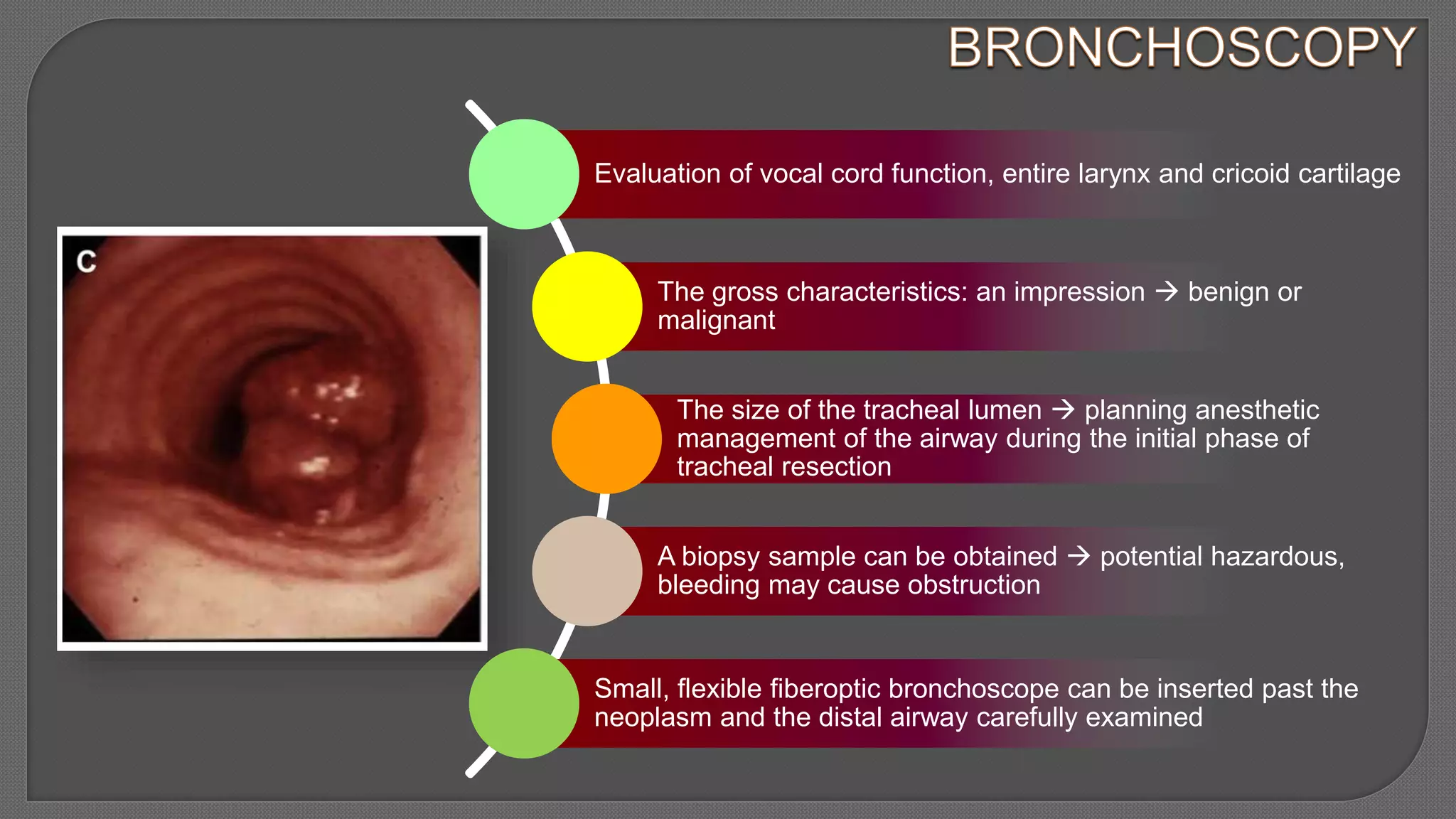 BRONCHOSCOPY

C

Evaluation of vocal cord function, entire larynx and cricoid cartilage

The gross characteristics: an impression → benign or malignant

The size of the tracheal lumen → planning anesthetic management of the airway during the initial phase of tracheal resection

A biopsy sample can be obtained → potential hazardous, bleeding may cause obstruction

Small, flexible fiberoptic bronchoscope can be inserted past the neoplasm and the distal airway carefully examined